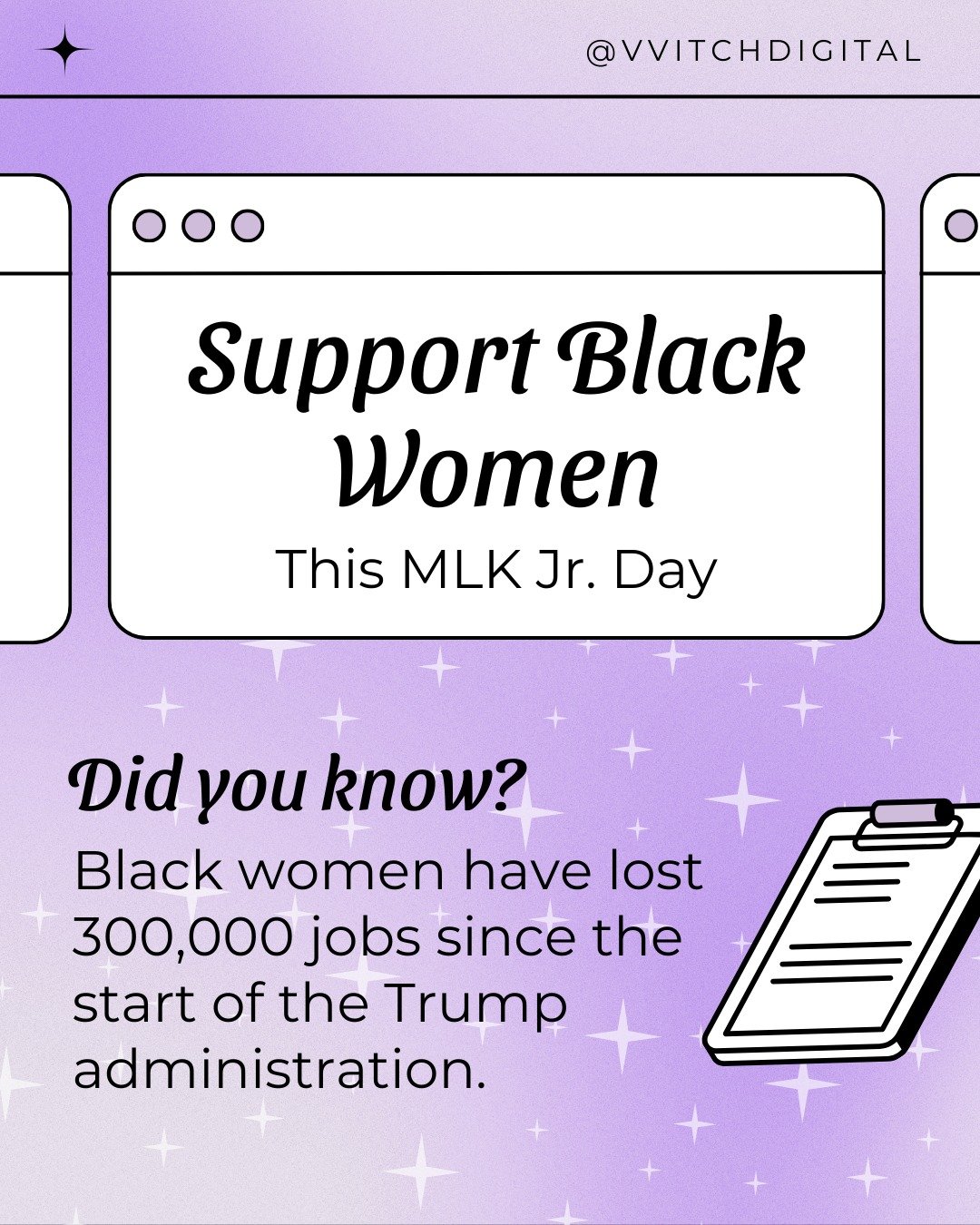 @VVITCHDIGITAL

Support Black Women

This MLK Jr. Day

Did you know?

Black women have lost 300,000 jobs since the start of the Trump administration.